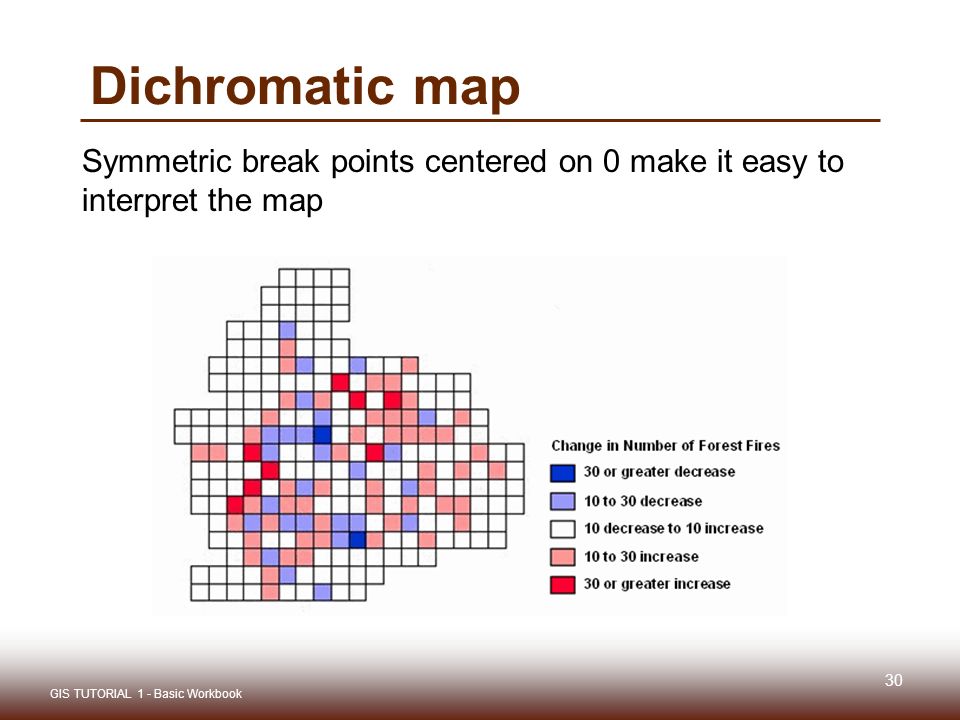 Dichromatic map

Symmetric break points centered on 0 make it easy to interpret the map

Change in Number of Forest Fires
30 or greater decrease
10 to 30 decrease
10 decrease to 10 increase
10 to 30 increase
30 or greater increase

30

GIS TUTORIAL 1 - Basic Workbook